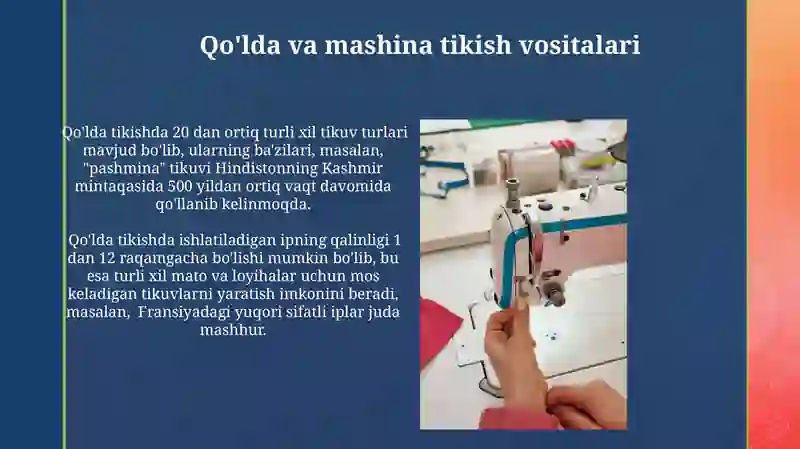 Qo'lda va mashina tikish vositalari

Qo'lda tikishda 20 dan ortiq turli xil tikuv turlari mavjud bo'lib, ularning ba'zilari, masalan, "pashmina" tikuvi Hindistonning Kashmir mintaqasida 500 yildan ortiq vaqt davomida qo'llanib kelinmoqda.

Qo'lda tikishda ishlatiladigan ipning qalinligi 1 dan 12 raqamgacha bo'lishi mumkin bo'lib, bu esa turli xil mato va loyihalar uchun mos keladigan tikuvlarni yaratish imkonini beradi, masalan, Fransiyadagi yuqori sifatli iplar juda mashhur.